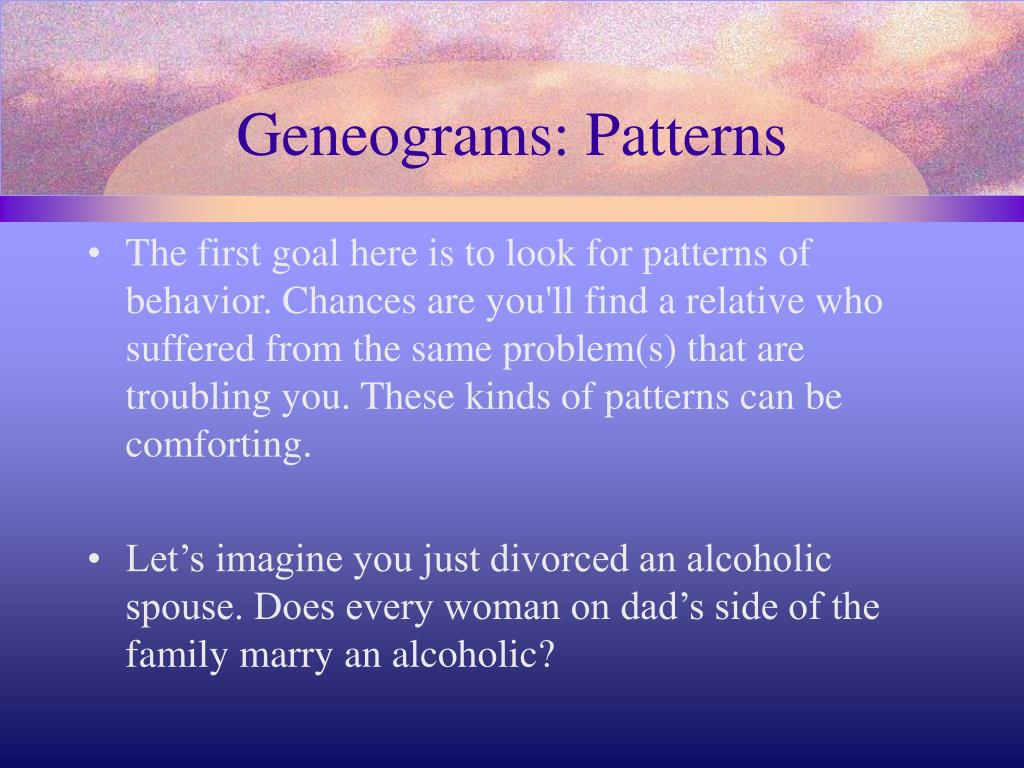 Geneograms: Patterns

• The first goal here is to look for patterns of behavior. Chances are you'll find a relative who suffered from the same problem(s) that are troubling you. These kinds of patterns can be comforting.

• Let’s imagine you just divorced an alcoholic spouse. Does every woman on dad’s side of the family marry an alcoholic?